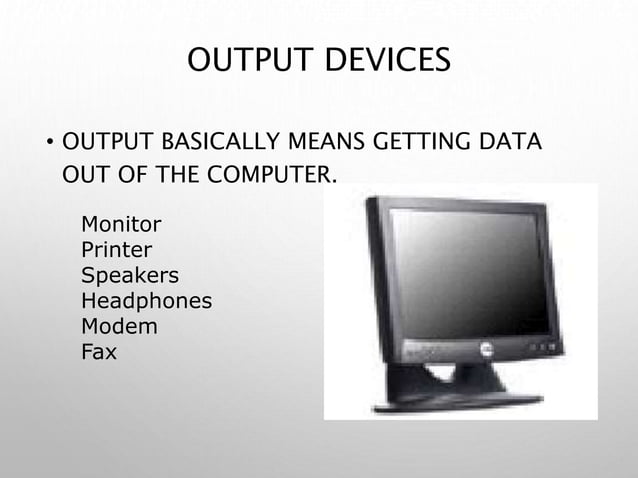 OUTPUT DEVICES

• OUTPUT BASICALLY MEANS GETTING DATA OUT OF THE COMPUTER.

Monitor
Printer
Speakers
Headphones
Modem
Fax